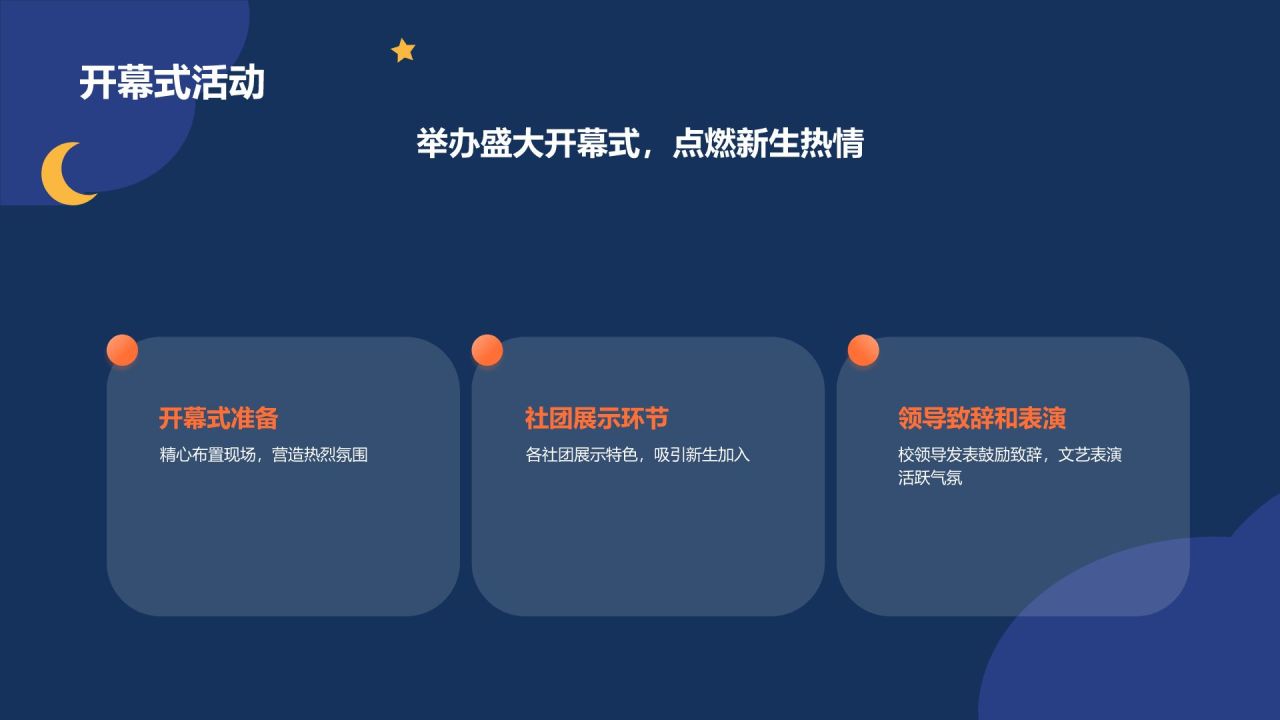 开幕式活动

举办盛大开幕式，点燃新生热情

开幕式准备

精心布置现场，营造热烈氛围

社团展示环节

各社团展示特色，吸引新生加入

领导致辞和表演

校领导发表鼓励致辞，文艺表演活跃气氛